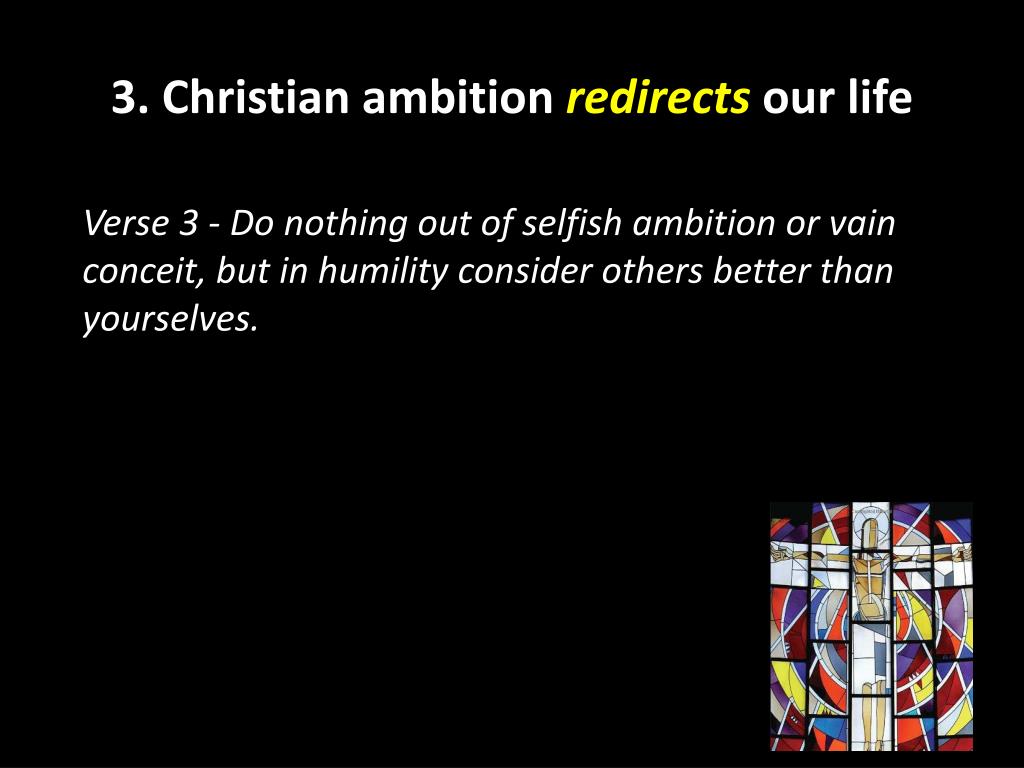 3. Christian ambition redirects our life

Verse 3 - Do nothing out of selfish ambition or vain conceit, but in humility consider others better than yourselves.